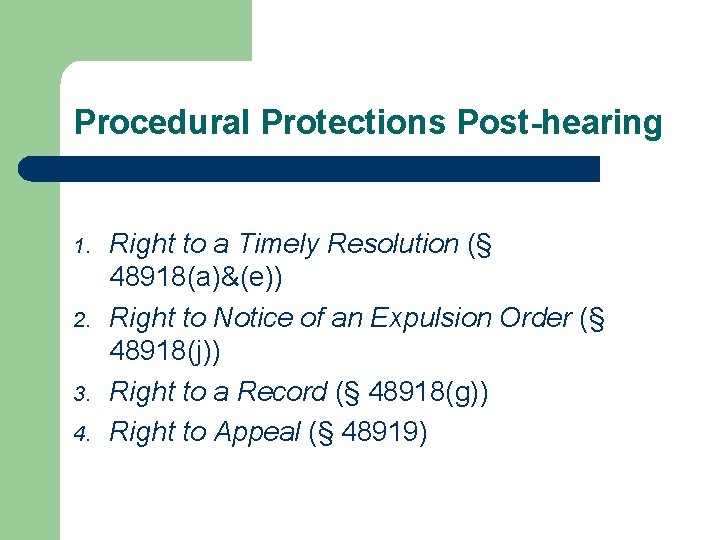 Procedural Protections Post-hearing

1. Right to a Timely Resolution (§ 48918(a)&(e))
2. Right to Notice of an Expulsion Order (§ 48918(j))
3. Right to a Record (§ 48918(g))
4. Right to Appeal (§ 48919)